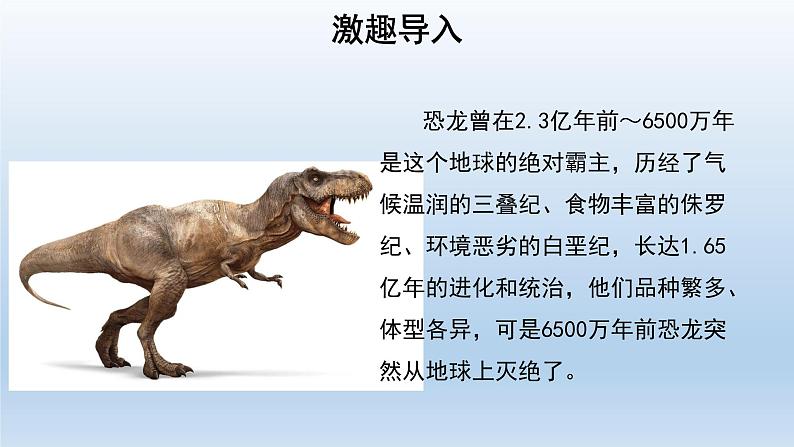 激趣导入

恐龙曾在2.3亿年前～6500万年是这个地球的绝对霸主，历经了气候温润的三叠纪、食物丰富的侏罗纪、环境恶劣的白垩纪，长达1.65亿年的进化和统治，他们品种繁多、体型各异，可是6500万年前恐龙突然从地球上灭绝了。